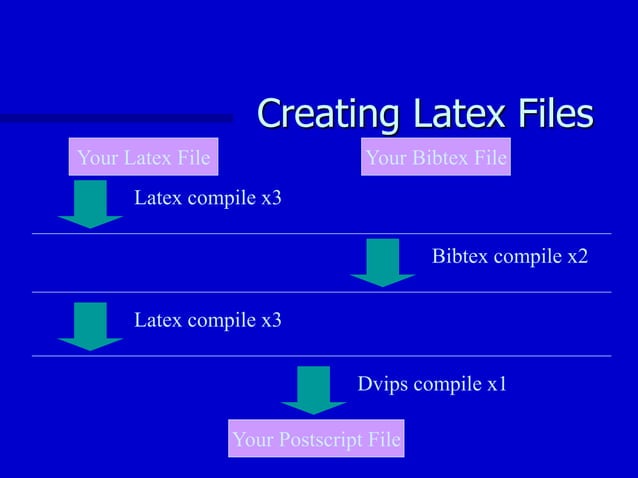 Creating Latex Files

Your Latex File

Your Bibtex File

Latex compile x3

Bibtex compile x2

Latex compile x3

Dvips compile x1

Your Postscript File